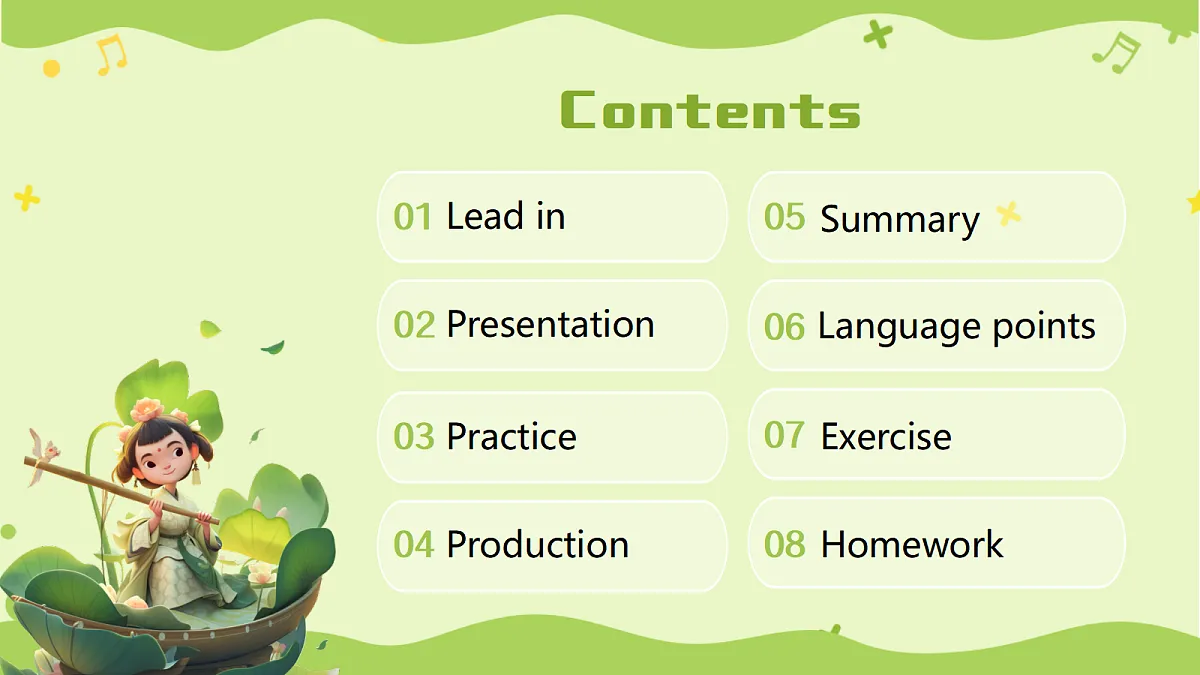 Contents

01 Lead in

02 Presentation

03 Practice

04 Production

05 Summary

06 Language points

07 Exercise

08 Homework